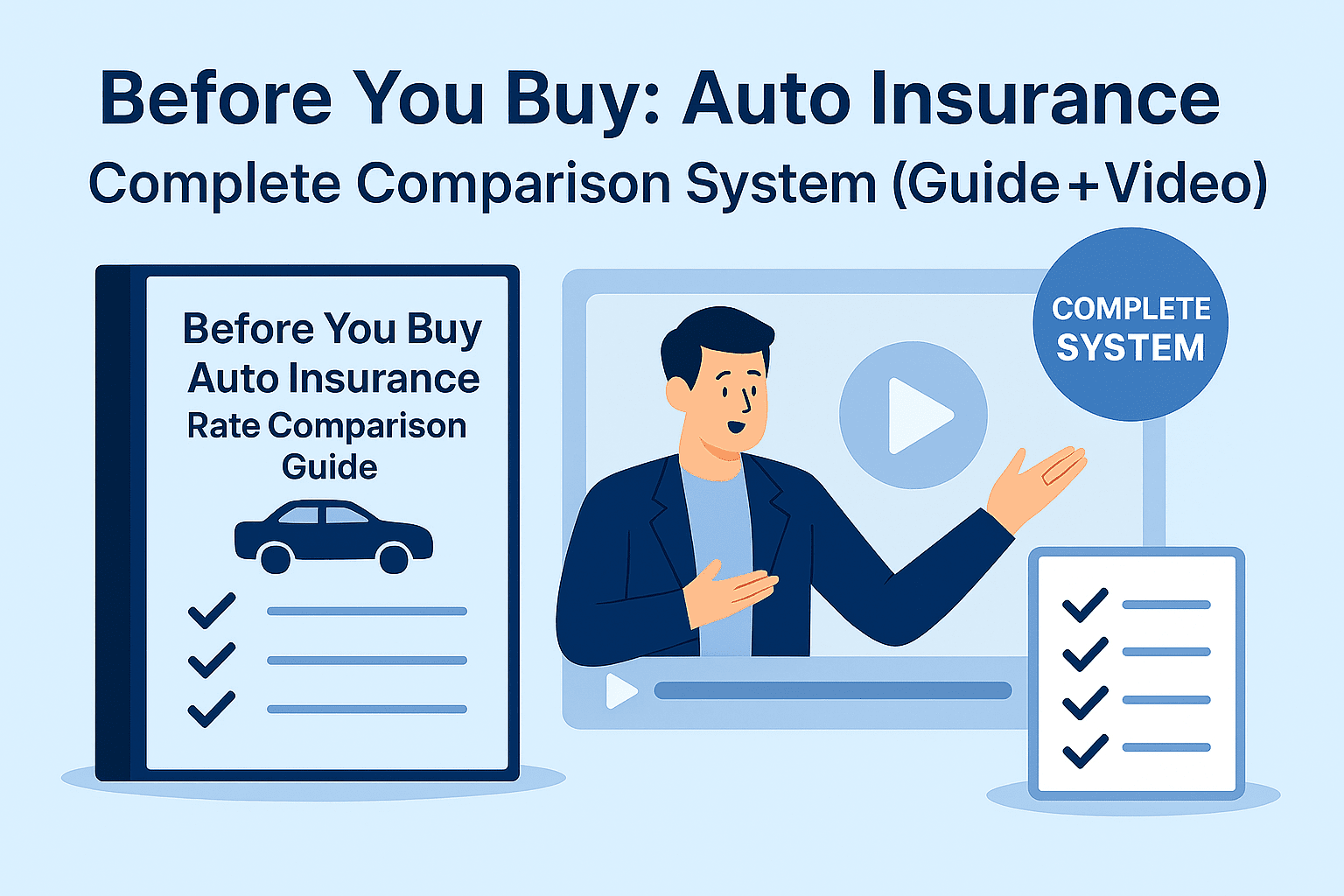 Before You Buy: Auto Insurance
Complete Comparison System (Guide+Video)

Before You Buy
Auto Insurance
Rate Comparison
Guide

COMPLETE
SYSTEM